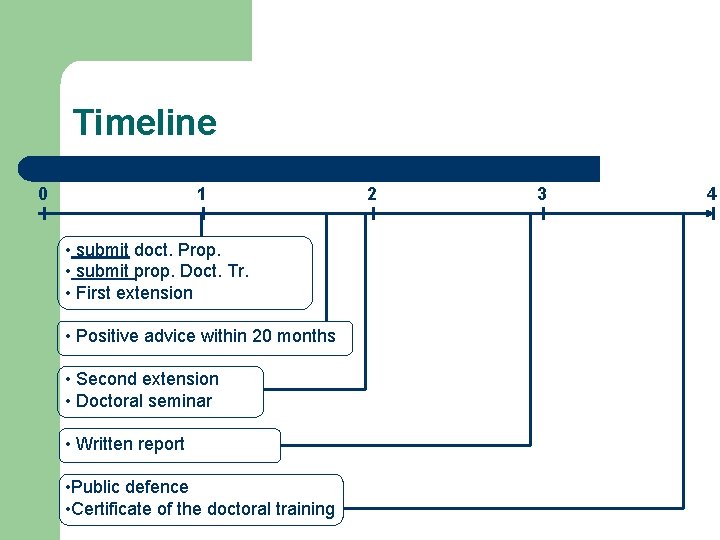 Timeline

0 1 2 3 4

• submit doct. Prop.
• submit prop. Doct. Tr.
• First extension

• Positive advice within 20 months

• Second extension
• Doctoral seminar

• Written report

•Public defence
•Certificate of the doctoral training